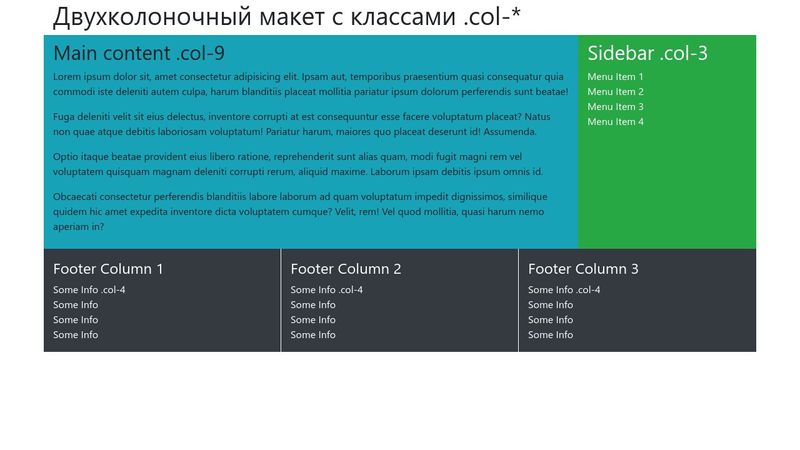 Двухколоночный макет с классами .col-*

Main content .col-9

Lorem ipsum dolor sit, amet consectetur adipisicing elit. Ipsam aut, temporibus praesentium quasi consequatur quia commodi iste deleniti autem culpa, harum blanditiis placeat mollitia pariatur ipsum dolorum perferendis sunt beatae!

Fuga deleniti velit sit eius delectus, inventore corrupti at est consequuntur esse facere voluptatum placeat? Natus non quae atque debitis laboriosam voluptatum! Pariatur harum, maiores quo placeat deserunt id! Assumenda.

Optio itaque beatae provident eius libero ratione, reprehenderit sunt alias quam, modi fugit magni rem vel voluptatem quisquam magnam deleniti corrupti rerum, aliquid maxime. Laborum ipsam debitis ipsum omnis id.

Obcaecati consectetur perferendis blanditiis labore laborum ad quam voluptatum impedit dignissimos, similique quidem hic amet expedita inventore dicta voluptatem cumque? Velit, rem! Vel quod mollitia, quasi harum nemo aperiam in?

Sidebar .col-3

Menu Item 1
Menu Item 2
Menu Item 3
Menu Item 4

Footer Column 1

Some Info .col-4
Some Info
Some Info
Some Info

Footer Column 2

Some Info .col-4
Some Info
Some Info
Some Info

Footer Column 3

Some Info .col-4
Some Info
Some Info
Some Info